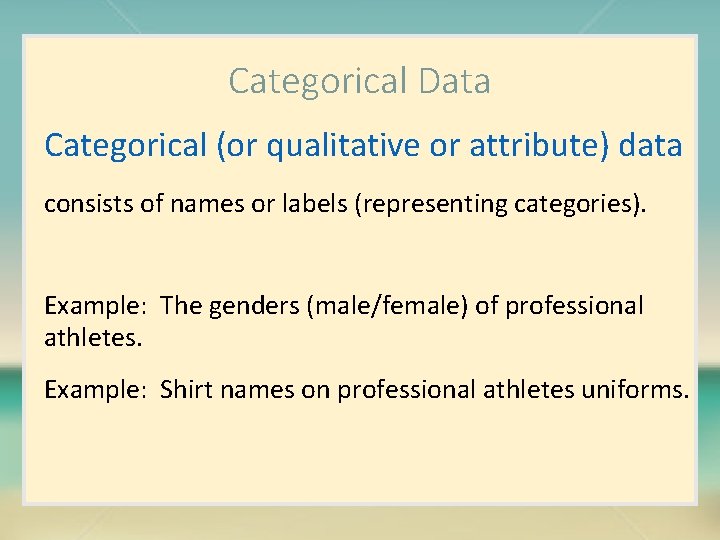 Categorical Data

Categorical (or qualitative or attribute) data

consists of names or labels (representing categories).

Example: The genders (male/female) of professional athletes.

Example: Shirt names on professional athletes uniforms.